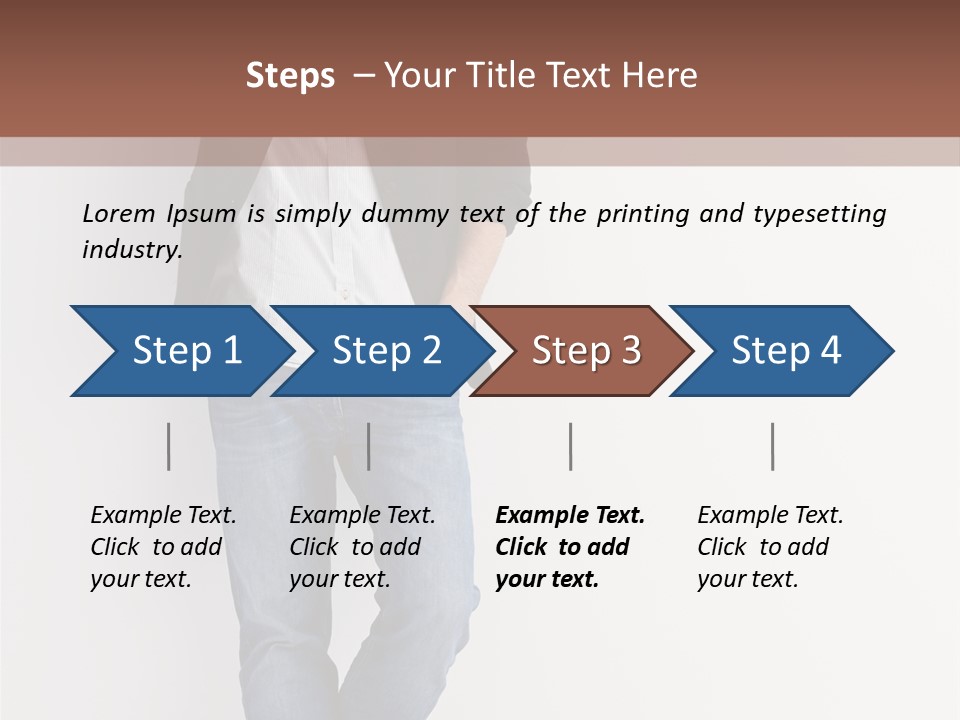 Steps – Your Title Text Here

Lorem Ipsum is simply dummy text of the printing and typesetting industry.

Step 1

Step 2

Step 3

Step 4

Example Text. Click to add your text.

Example Text. Click to add your text.

Example Text. Click to add your text.

Example Text. Click to add your text.